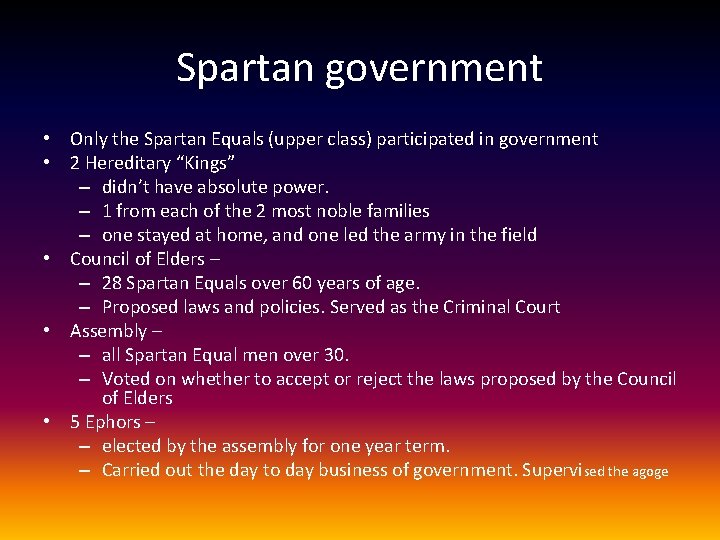 Spartan government

• Only the Spartan Equals (upper class) participated in government
• 2 Hereditary “Kings”
– didn’t have absolute power.
– 1 from each of the 2 most noble families
– one stayed at home, and one led the army in the field
• Council of Elders –
– 28 Spartan Equals over 60 years of age.
– Proposed laws and policies. Served as the Criminal Court
• Assembly –
– all Spartan Equal men over 30.
– Voted on whether to accept or reject the laws proposed by the Council of Elders
• 5 Ephors –
– elected by the assembly for one year term.
– Carried out the day to day business of government. Supervised the agoge